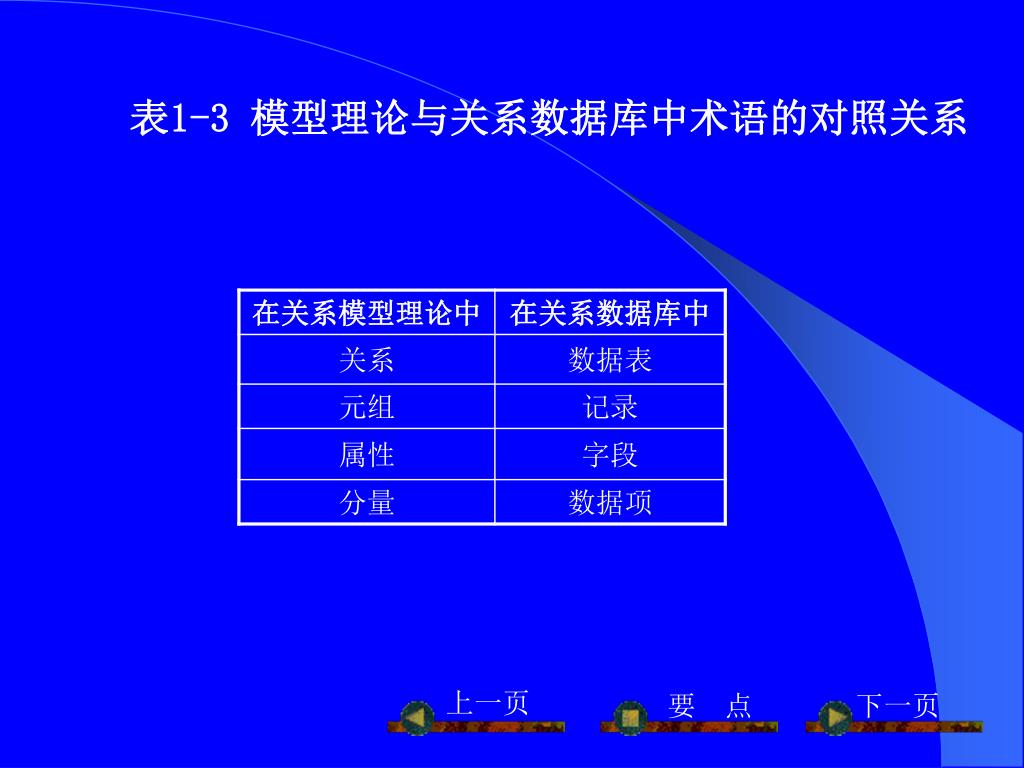 表1-3 模型理论与关系数据库中术语的对照关系

| 在关系模型理论中 | 在关系数据库中 |
|---|---|
| 关系 | 数据表 |
| 元组 | 记录 |
| 属性 | 字段 |
| 分量 | 数据项 |

上一页

要 点

下一页